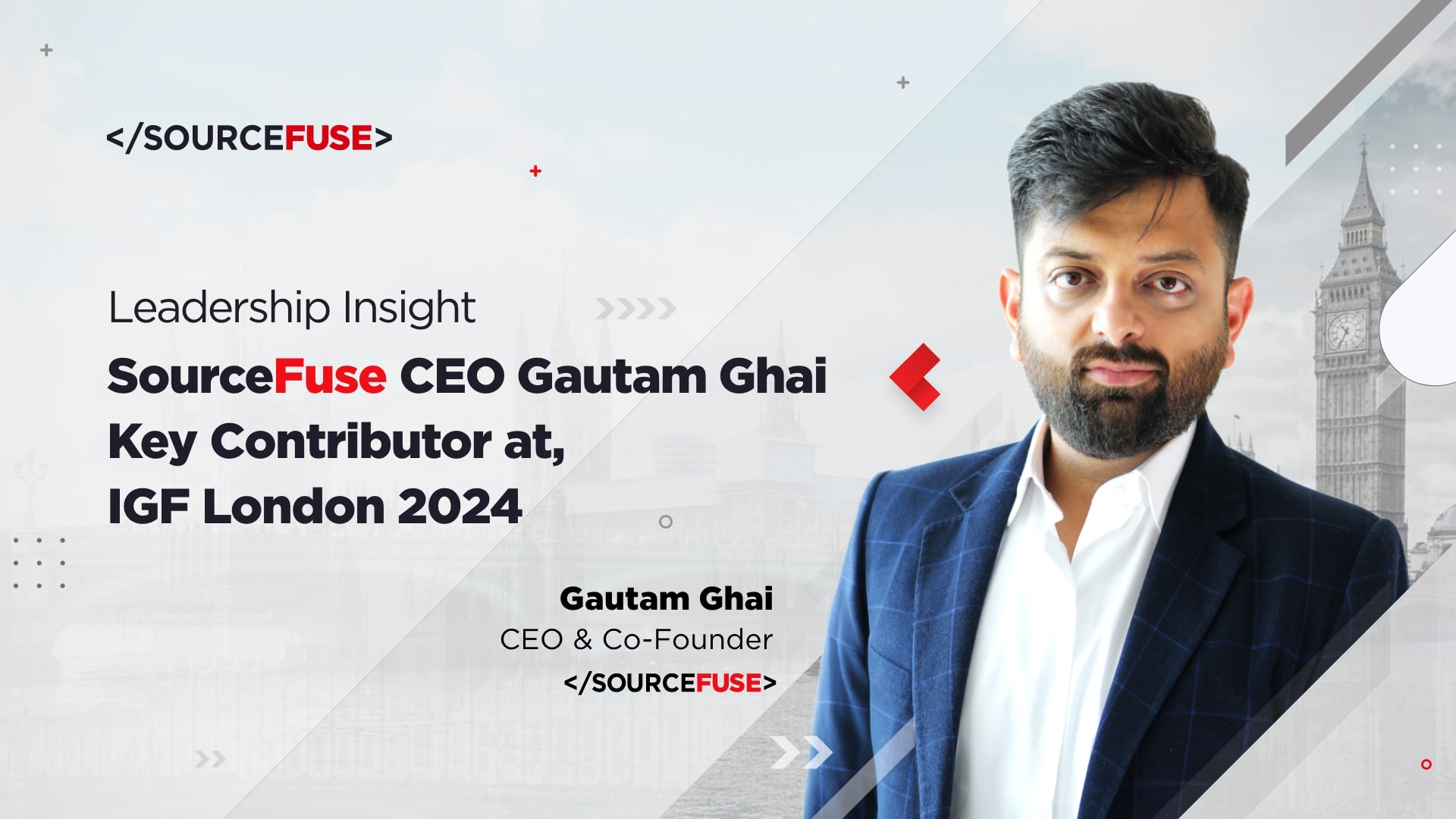 </SOURCEFUSE>

Leadership Insight

SourceFuse CEO Gautam Ghai Key Contributor at, IGF London 2024

Gautam Ghai
CEO & Co-Founder
</SOURCEFUSE>